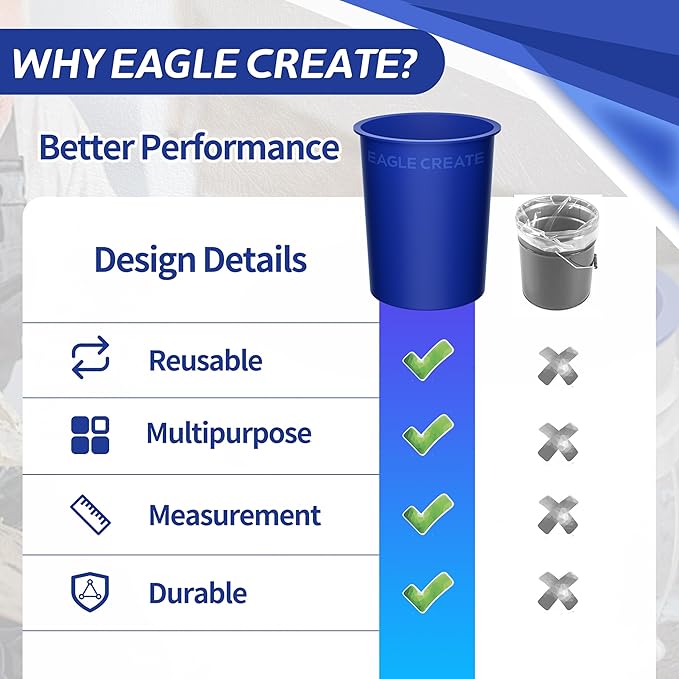 WHY EAGLE CREATE?

Better Performance

EAGLE CREATE

Design Details

Reusable

Multipurpose

Measurement

Durable